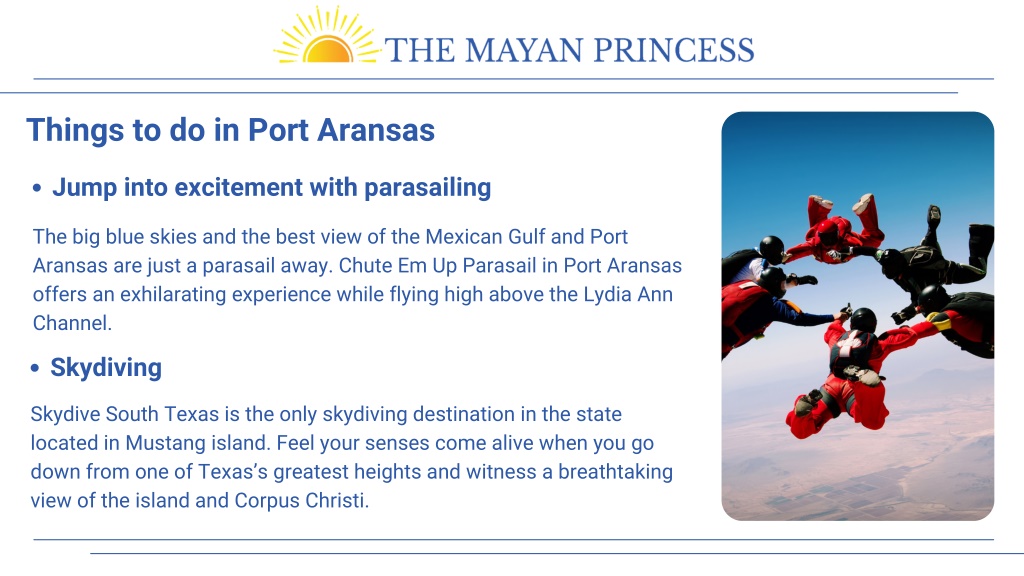 THE MAYAN PRINCESS

Things to do in Port Aransas

• Jump into excitement with parasailing

The big blue skies and the best view of the Mexican Gulf and Port Aransas are just a parasail away. Chute Em Up Parasail in Port Aransas offers an exhilarating experience while flying high above the Lydia Ann Channel.

• Skydiving

Skydive South Texas is the only skydiving destination in the state located in Mustang island. Feel your senses come alive when you go down from one of Texas's greatest heights and witness a breathtaking view of the island and Corpus Christi.